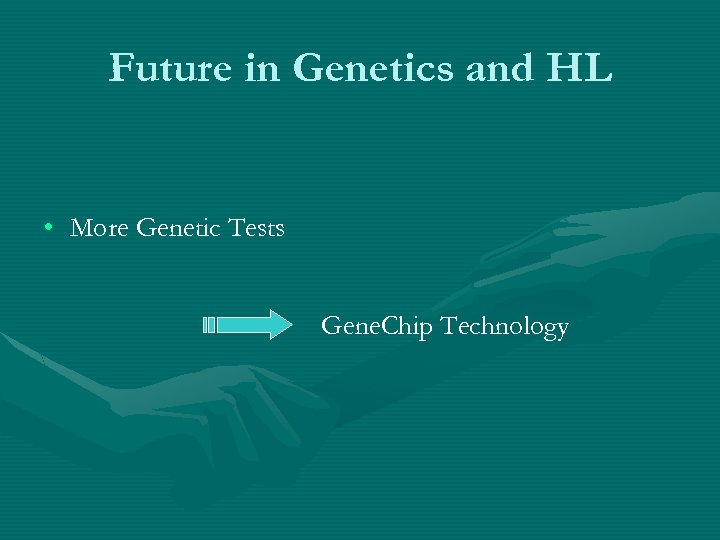 Future in Genetics and HL

• More Genetic Tests

GeneChip Technology